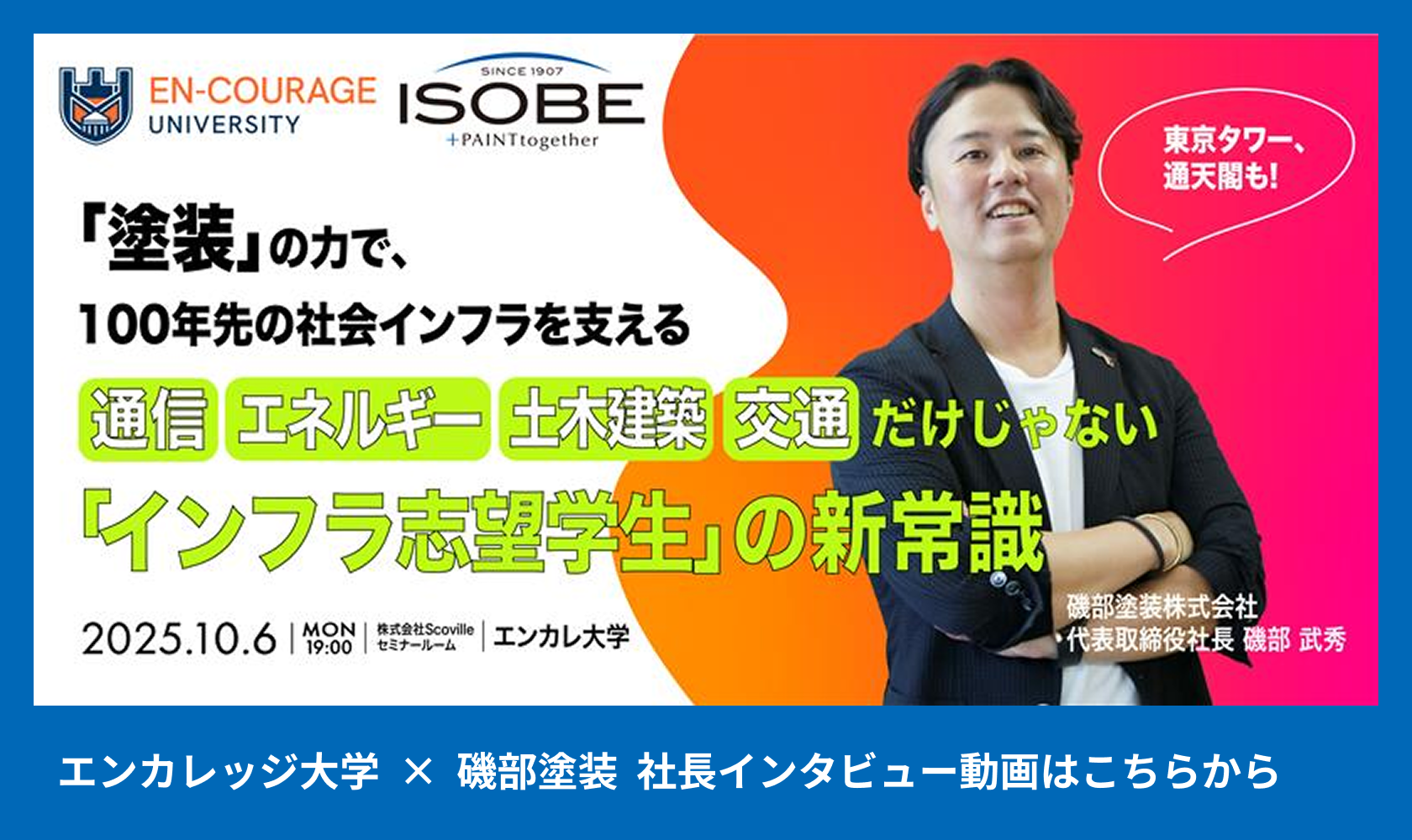 EN-COURAGE UNIVERSITY

SINCE 1907
ISOBE
+PAINTtogether

東京タワー、通天閣も!

「塗装」の力で、
100年先の社会インフラを支える

通信 エネルギー 土木建築 交通 だけじゃない

「インフラ志望学生」の新常識

2025.10.6 | MON 19:00 | 株式会社Scoville セミナールーム | エンカレ大学

磯部塗装株式会社
代表取締役社長 磯部 武秀

エンカレッジ大学 × 磯部塗装 社長インタビュー動画はこちらから